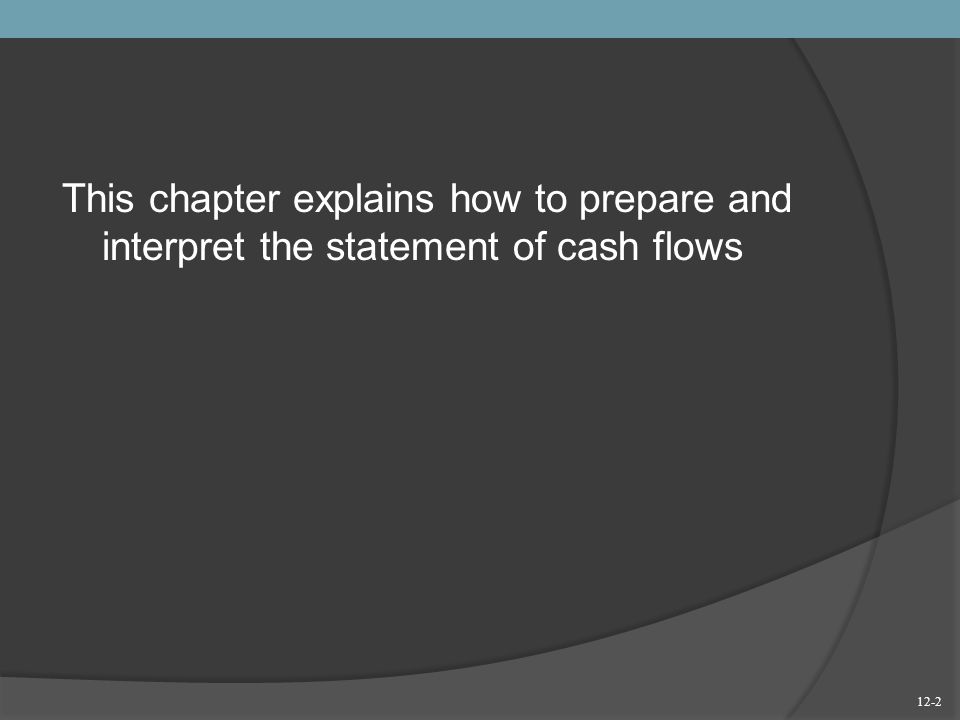 This chapter explains how to prepare and interpret the statement of cash flows

12-2